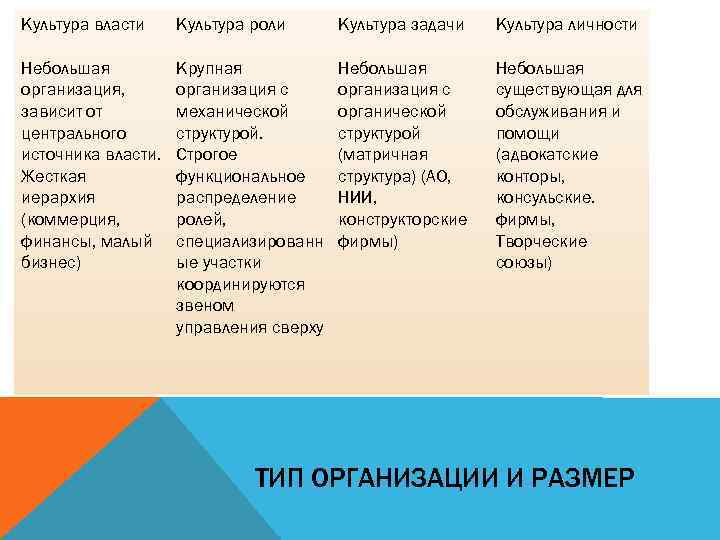 | Культура власти | Культура роли | Культура задачи | Культура личности |
|---|---|---|---|
| Небольшая организация, зависит от центрального источника власти. Жесткая иерархия (коммерция, финансы, малый бизнес) | Крупная организация с механической структурой. Строгое функциональное распределение ролей, специализированные участки координируются звеном управления сверху | Небольшая организация с органической структурой (матричная структура) (АО, НИИ, конструкторские фирмы) | Небольшая существующая для обслуживания и помощи (адвокатские конторы, консульские. фирмы, Творческие союзы) |

ТИП ОРГАНИЗАЦИИ И РАЗМЕР